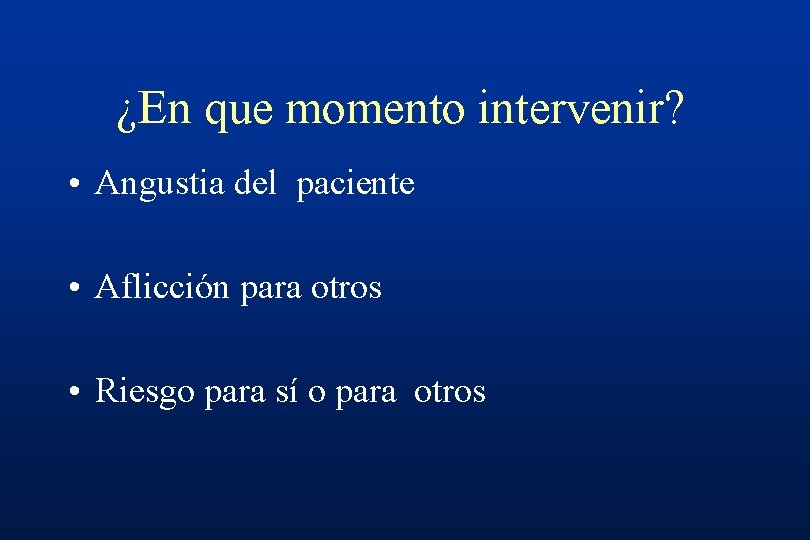 ¿En que momento intervenir?

• Angustia del paciente

• Aflicción para otros

• Riesgo para sí o para otros